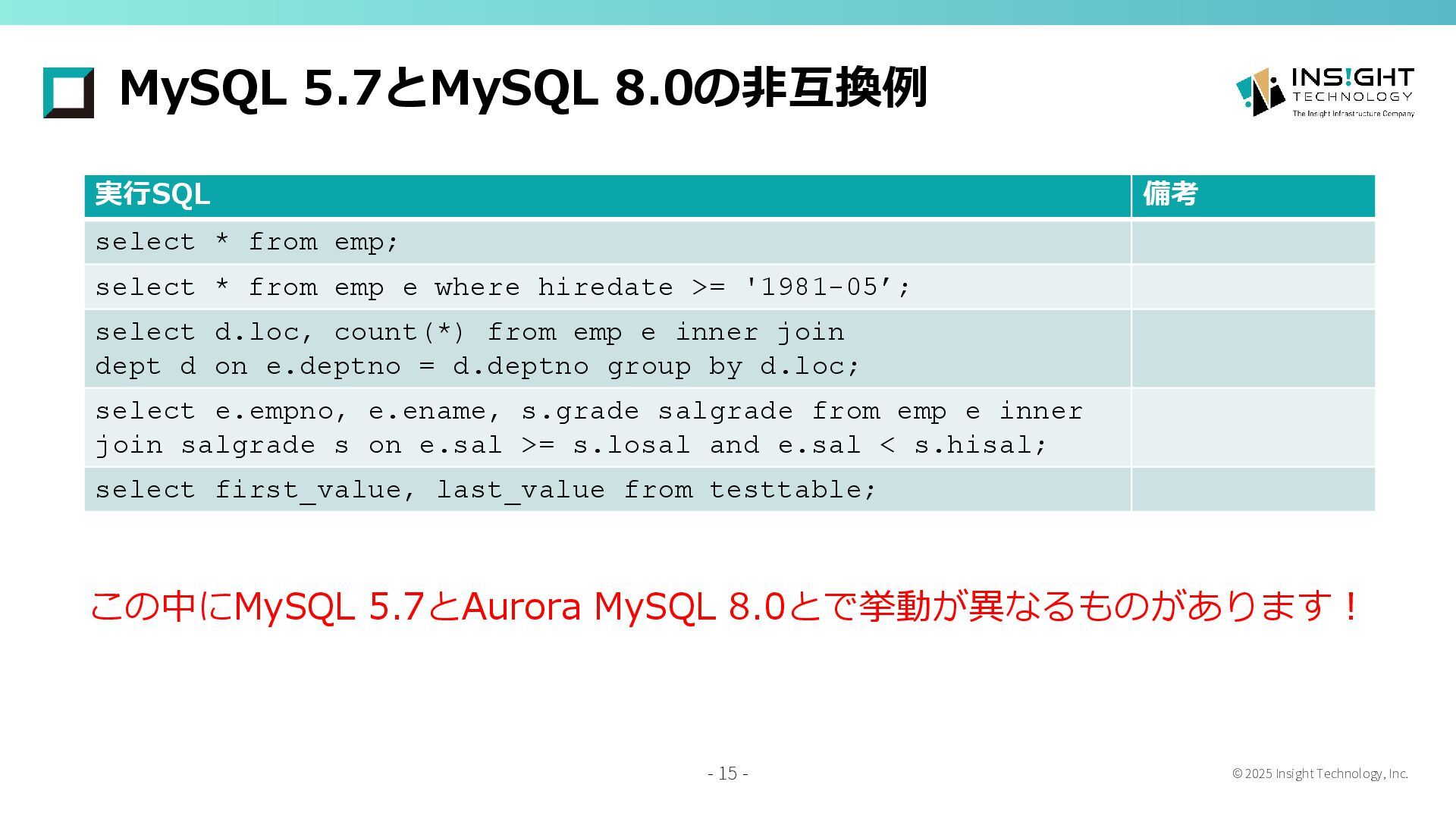 MySQL 5.7とMySQL 8.0の非互換例

INS!GHT TECHNOLOGY
The Insight Infrastructure Company

| 実行SQL | 備考 |
|---|---|
| select * from emp; | |
| select * from emp e where hiredate >= '1981-05’; | |
| select d.loc, count(*) from emp e inner join dept d on e.deptno = d.deptno group by d.loc; | |
| select e.empno, e.ename, s.grade salgrade from emp e inner join salgrade s on e.sal >= s.losal and e.sal < s.hisal; | |
| select first_value, last_value from testtable; | |

この中にMySQL 5.7とAurora MySQL 8.0とで挙動が異なるものがあります！

- 15 -

© 2025 Insight Technology, Inc.